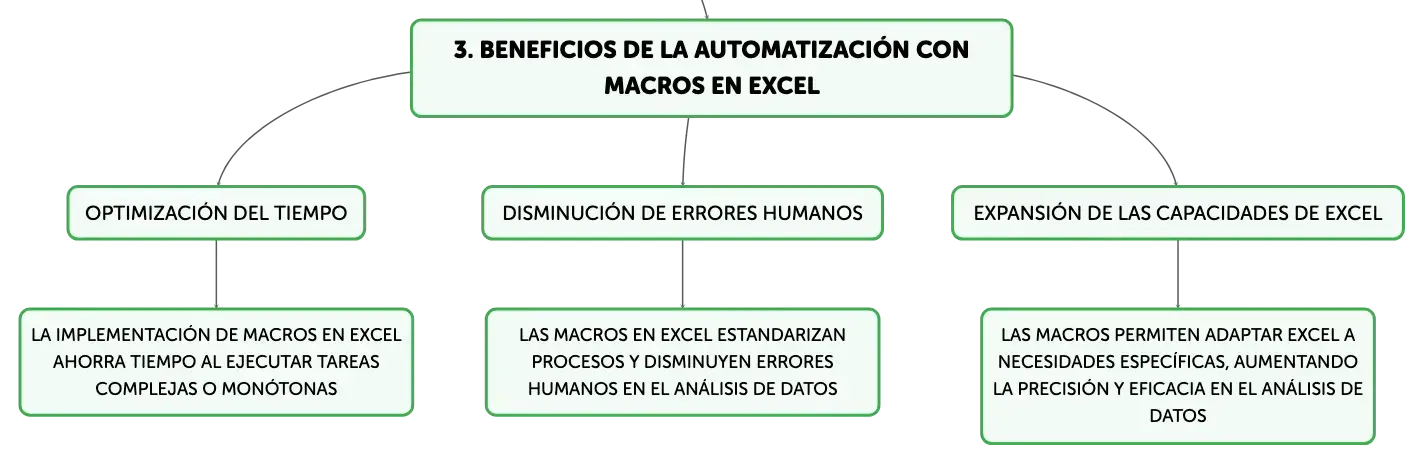 3. BENEFICIOS DE LA AUTOMATIZACIÓN CON MACROS EN EXCEL

OPTIMIZACIÓN DEL TIEMPO

LA IMPLEMENTACIÓN DE MACROS EN EXCEL AHORRA TIEMPO AL EJECUTAR TAREAS COMPLEJAS O MONÓTONAS

DISMINUCIÓN DE ERRORES HUMANOS

LAS MACROS EN EXCEL ESTANDARIZAN PROCESOS Y DISMINUYEN ERRORES HUMANOS EN EL ANÁLISIS DE DATOS

EXPANSIÓN DE LAS CAPACIDADES DE EXCEL

LAS MACROS PERMITEN ADAPTAR EXCEL A NECESIDADES ESPECÍFICAS, AUMENTANDO LA PRECISIÓN Y EFICACIA EN EL ANÁLISIS DE DATOS